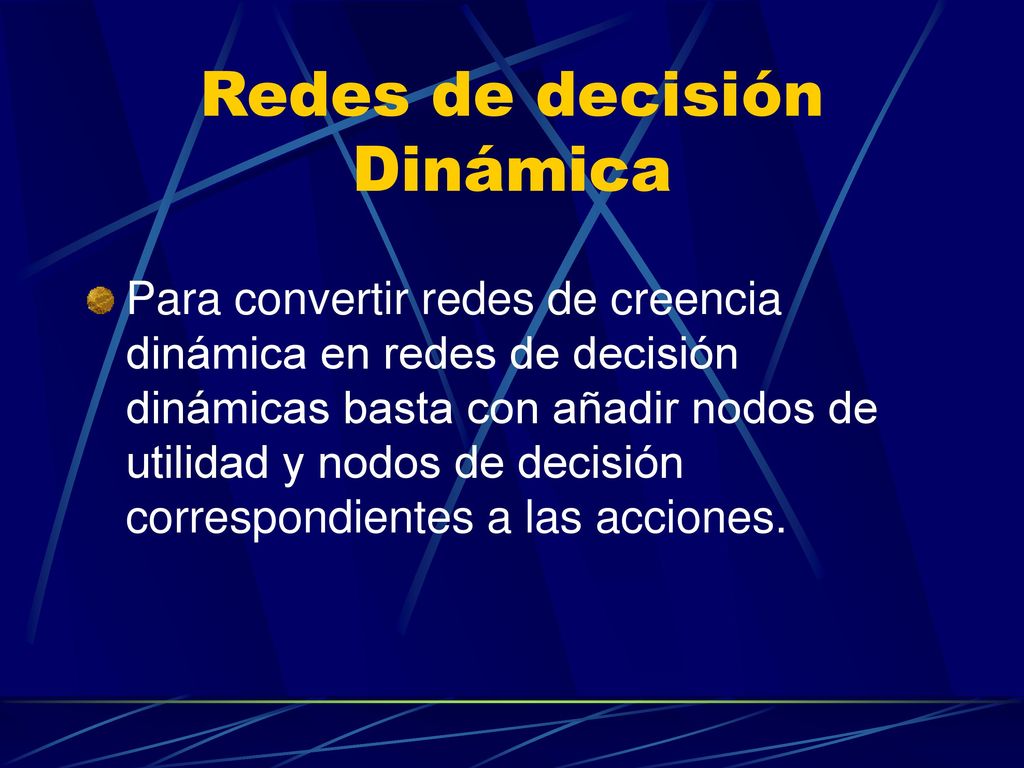 Redes de decisión Dinámica

Para convertir redes de creencia dinámica en redes de decisión dinámicas basta con añadir nodos de utilidad y nodos de decisión correspondientes a las acciones.